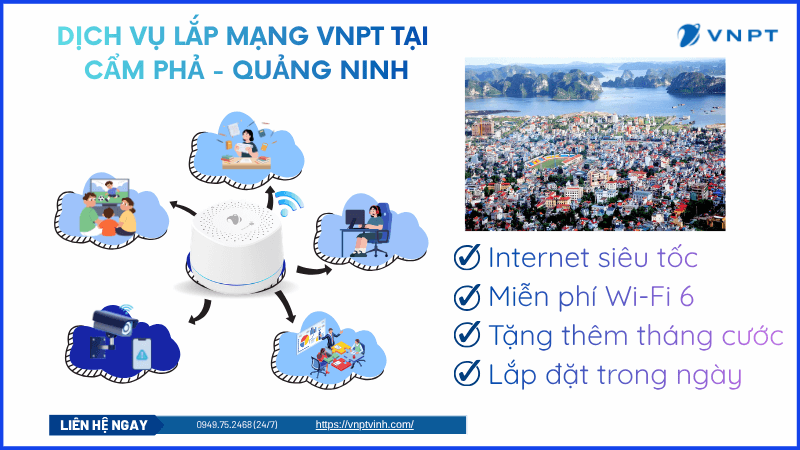 DỊCH VỤ LẮP MẠNG VNPT TẠI CẨM PHẢ - QUẢNG NINH

VNPT

Internet siêu tốc
Miễn phí Wi-Fi 6
Tặng thêm tháng cước
Lắp đặt trong ngày

LIÊN HỆ NGAY 0949.75.2468 (24/7) https://vnptvinh.com/